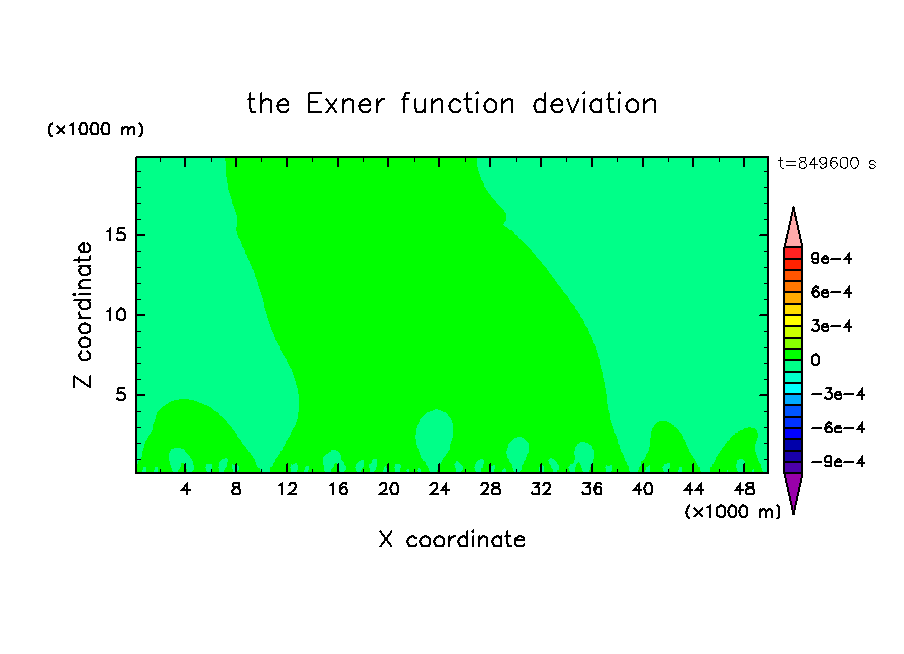 the Exner function deviation

(×1000 m)

t=849600 s

Z coordinate

15
10
5

4 8 12 16 20 24 28 32 36 40 44 48

(×1000 m)

X coordinate

9e−4
6e−4
3e−4
0
−3e−4
−6e−4
−9e−4